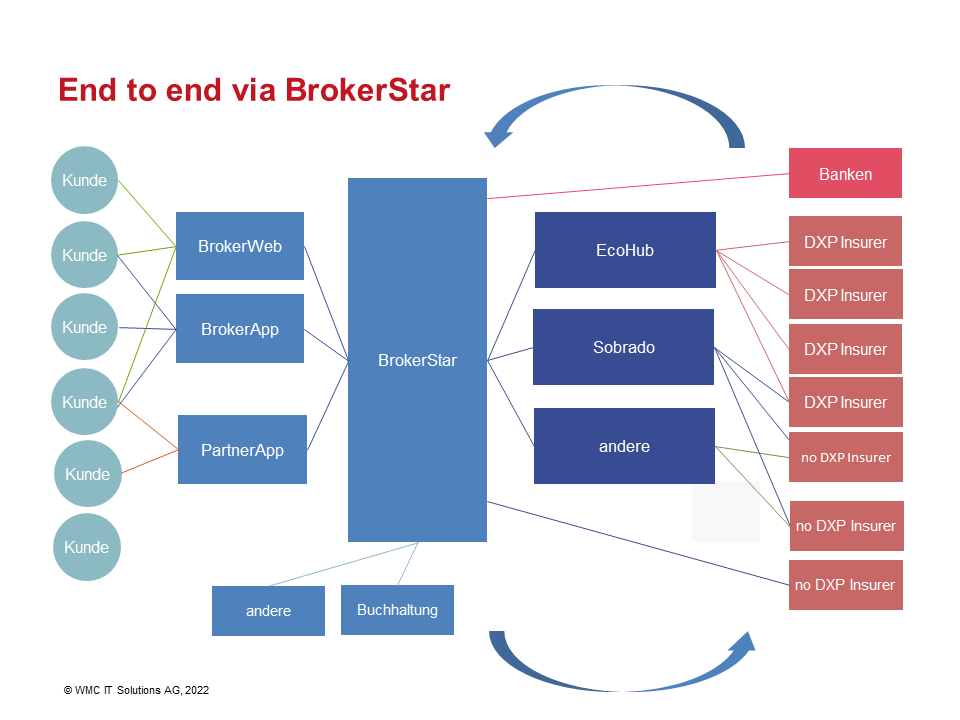 End to end via BrokerStar

Kunde

Kunde

Kunde

Kunde

Kunde

Kunde

BrokerWeb

BrokerApp

PartnerApp

BrokerStar

andere

Buchhaltung

EcoHub

Sobrado

andere

Banken

DXP Insurer

DXP Insurer

DXP Insurer

DXP Insurer

no DXP Insurer

no DXP Insurer

no DXP Insurer

© WMC IT Solutions AG, 2022